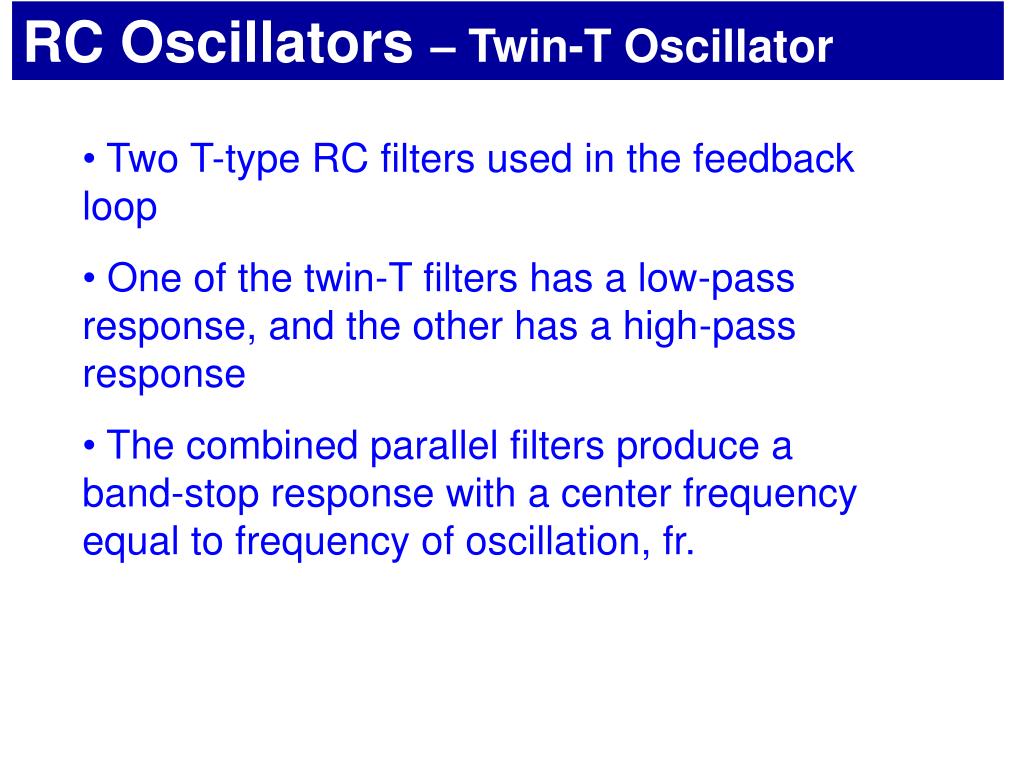 RC Oscillators – Twin-T Oscillator

• Two T-type RC filters used in the feedback loop

• One of the twin-T filters has a low-pass response, and the other has a high-pass response

• The combined parallel filters produce a band-stop response with a center frequency equal to frequency of oscillation, fr.